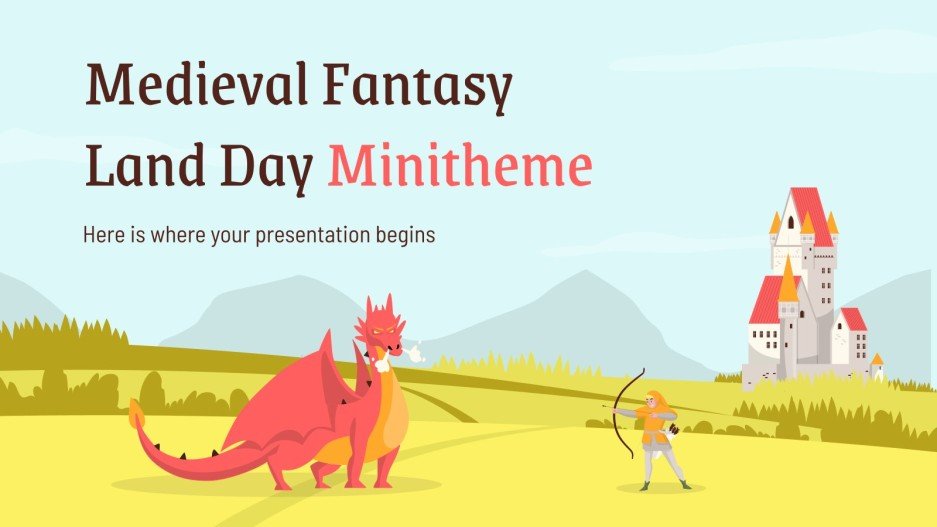 Medieval Fantasy Land Day Minitheme

Here is where your presentation begins